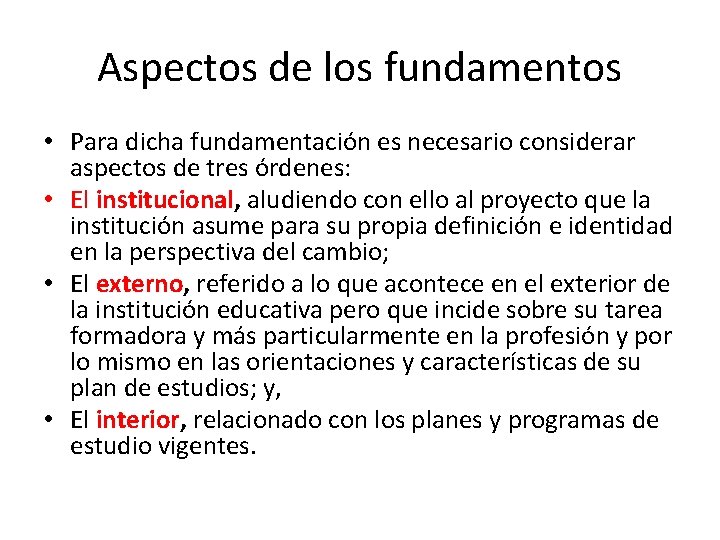 Aspectos de los fundamentos

• Para dicha fundamentación es necesario considerar aspectos de tres órdenes:
• El institucional, aludiendo con ello al proyecto que la institución asume para su propia definición e identidad en la perspectiva del cambio;
• El externo, referido a lo que acontece en el exterior de la institución educativa pero que incide sobre su tarea formadora y más particularmente en la profesión y por lo mismo en las orientaciones y características de su plan de estudios; y,
• El interior, relacionado con los planes y programas de estudio vigentes.